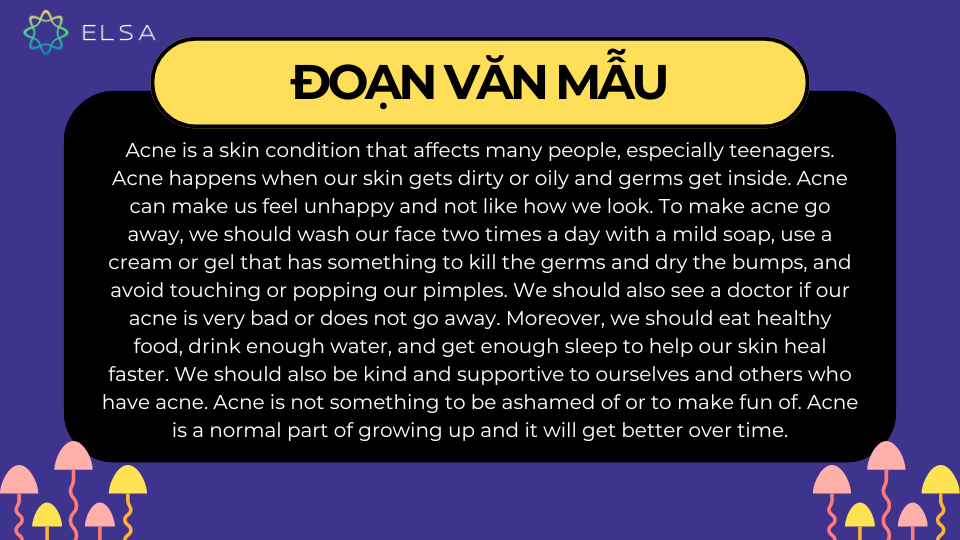 ELSA

ĐOẠN VĂN MẪU

Acne is a skin condition that affects many people, especially teenagers. Acne happens when our skin gets dirty or oily and germs get inside. Acne can make us feel unhappy and not like how we look. To make acne go away, we should wash our face two times a day with a mild soap, use a cream or gel that has something to kill the germs and dry the bumps, and avoid touching or popping our pimples. We should also see a doctor if our acne is very bad or does not go away. Moreover, we should eat healthy food, drink enough water, and get enough sleep to help our skin heal faster. We should also be kind and supportive to ourselves and others who have acne. Acne is not something to be ashamed of or to make fun of. Acne is a normal part of growing up and it will get better over time.